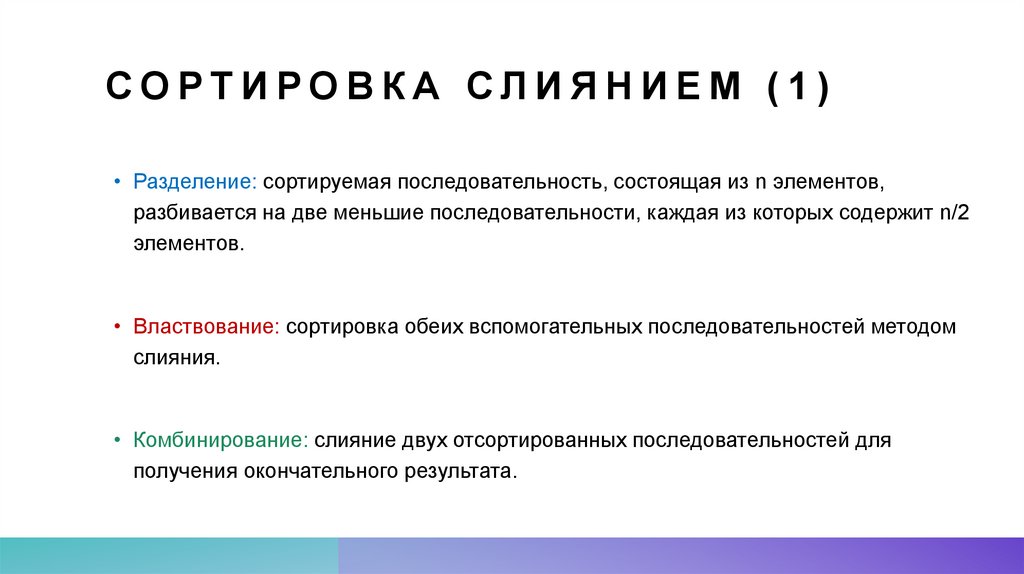 СОРТИРОВКА СЛИЯНИЕМ (1)

• Разделение: сортируемая последовательность, состоящая из n элементов, разбивается на две меньшие последовательности, каждая из которых содержит n/2 элементов.

• Властвование: сортировка обеих вспомогательных последовательностей методом слияния.

• Комбинирование: слияние двух отсортированных последовательностей для получения окончательного результата.